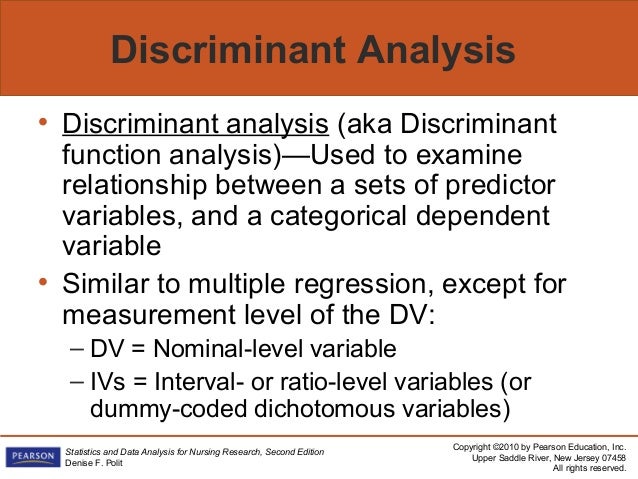 Discriminant Analysis

• Discriminant analysis (aka Discriminant function analysis)—Used to examine relationship between a sets of predictor variables, and a categorical dependent variable

• Similar to multiple regression, except for measurement level of the DV:
– DV = Nominal-level variable
– IVs = Interval- or ratio-level variables (or dummy-coded dichotomous variables)

PEARSON

Statistics and Data Analysis for Nursing Research, Second Edition
Denise F. Polit

Copyright ©2010 by Pearson Education, Inc.
Upper Saddle River, New Jersey 07458
All rights reserved.